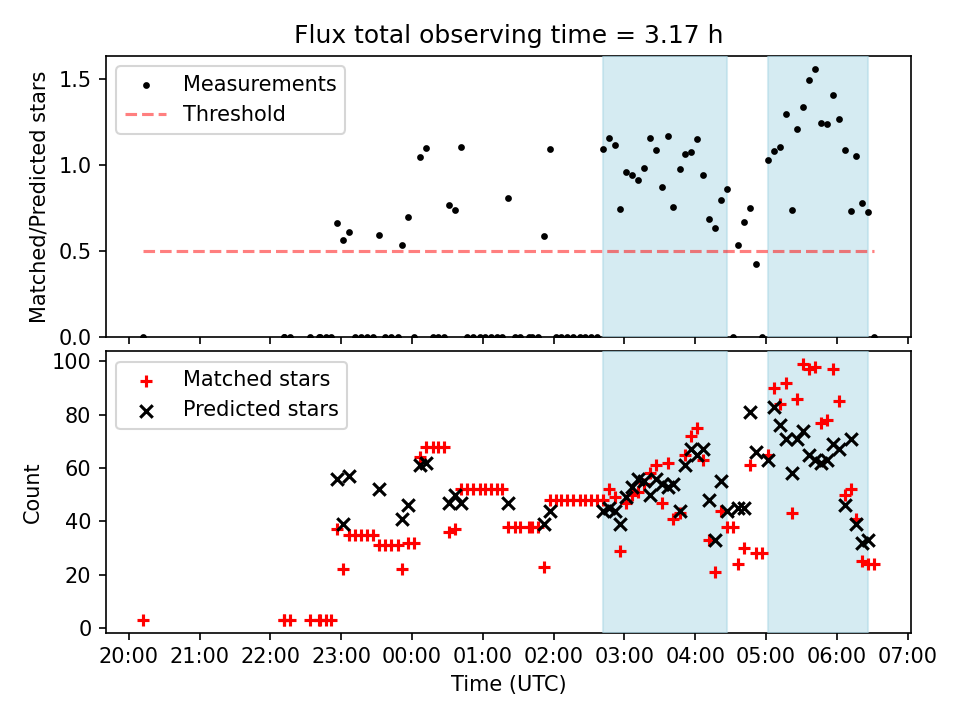 Flux total observing time = 3.17 h

Measurements
Threshold

Matched/Predicted stars

1.5
1.0
0.5
0.0

Matched stars
Predicted stars

Count

100
80
60
40
20
0

20:00 21:00 22:00 23:00 00:00 01:00 02:00 03:00 04:00 05:00 06:00 07:00

Time (UTC)